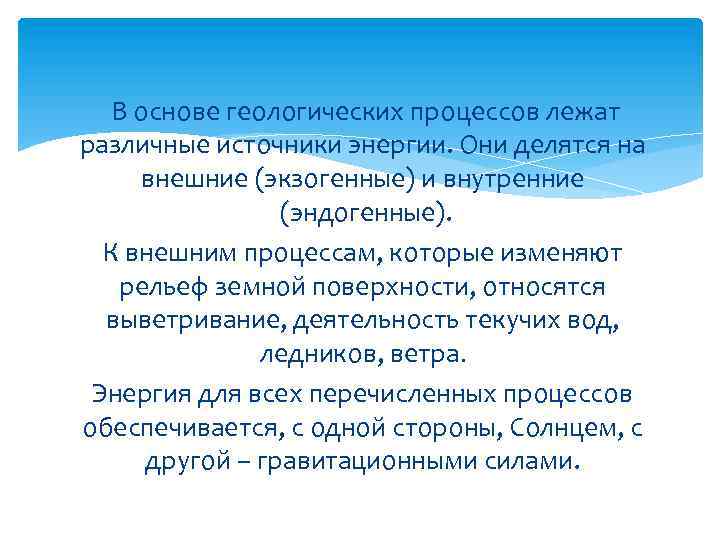 В основе геологических процессов лежат различные источники энергии. Они делятся на внешние (экзогенные) и внутренние (эндогенные).

К внешним процессам, которые изменяют рельеф земной поверхности, относятся выветривание, деятельность текучих вод, ледников, ветра.

Энергия для всех перечисленных процессов обеспечивается, с одной стороны, Солнцем, с другой – гравитационными силами.